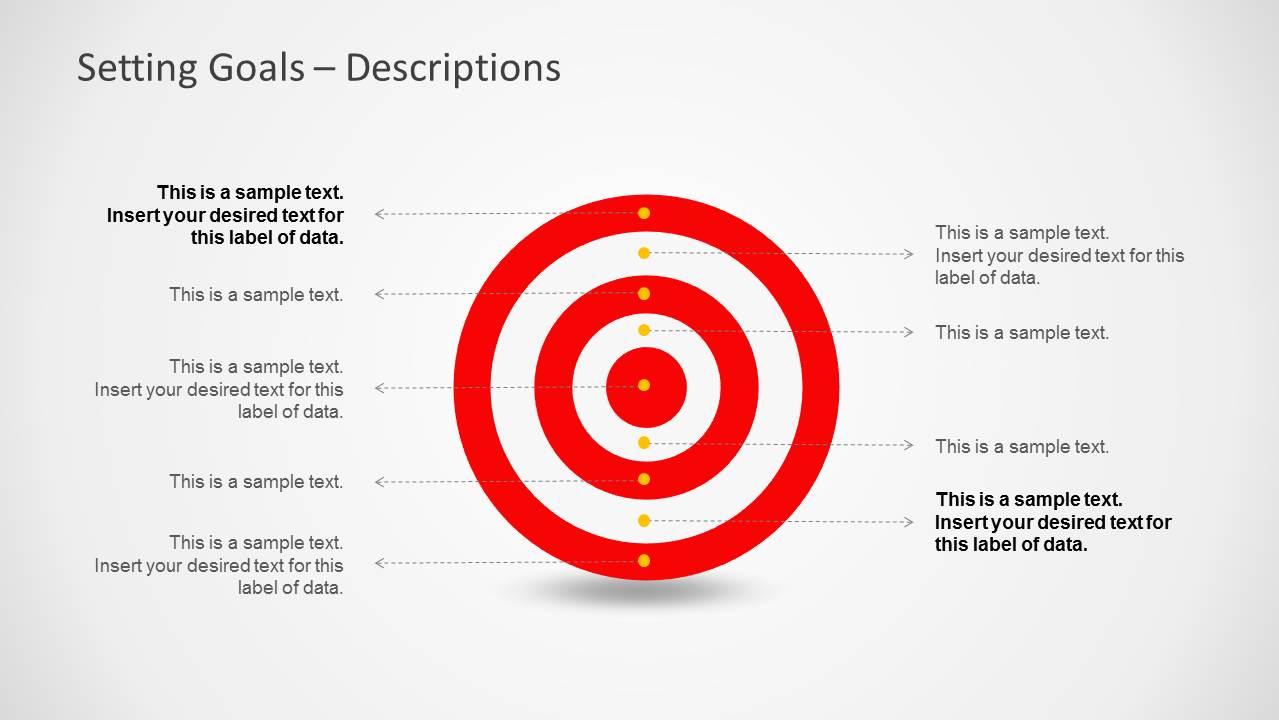 Setting Goals – Descriptions

This is a sample text. Insert your desired text for this label of data.

This is a sample text.

This is a sample text. Insert your desired text for this label of data.

This is a sample text.

This is a sample text. Insert your desired text for this label of data.

This is a sample text. Insert your desired text for this label of data.

This is a sample text.

This is a sample text.

This is a sample text. Insert your desired text for this label of data.